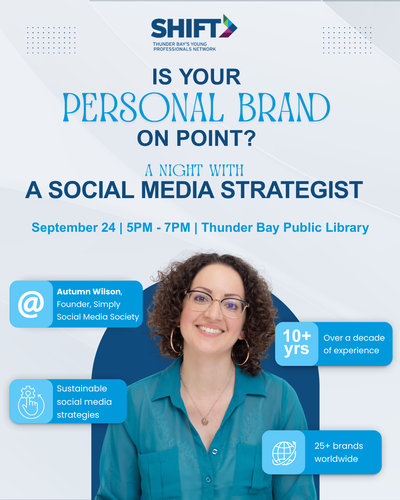 SHIFT
THUNDER BAY'S YOUNG PROFESSIONALS NETWORK

IS YOUR
PERSONAL BRAND
ON POINT?

A NIGHT WITH
A SOCIAL MEDIA STRATEGIST

September 24 | 5PM - 7PM | Thunder Bay Public Library

@
Autumn Wilson, Founder, Simply Social Media Society

10+ yrs
Over a decade of experience

Sustainable social media strategies

25+ brands worldwide